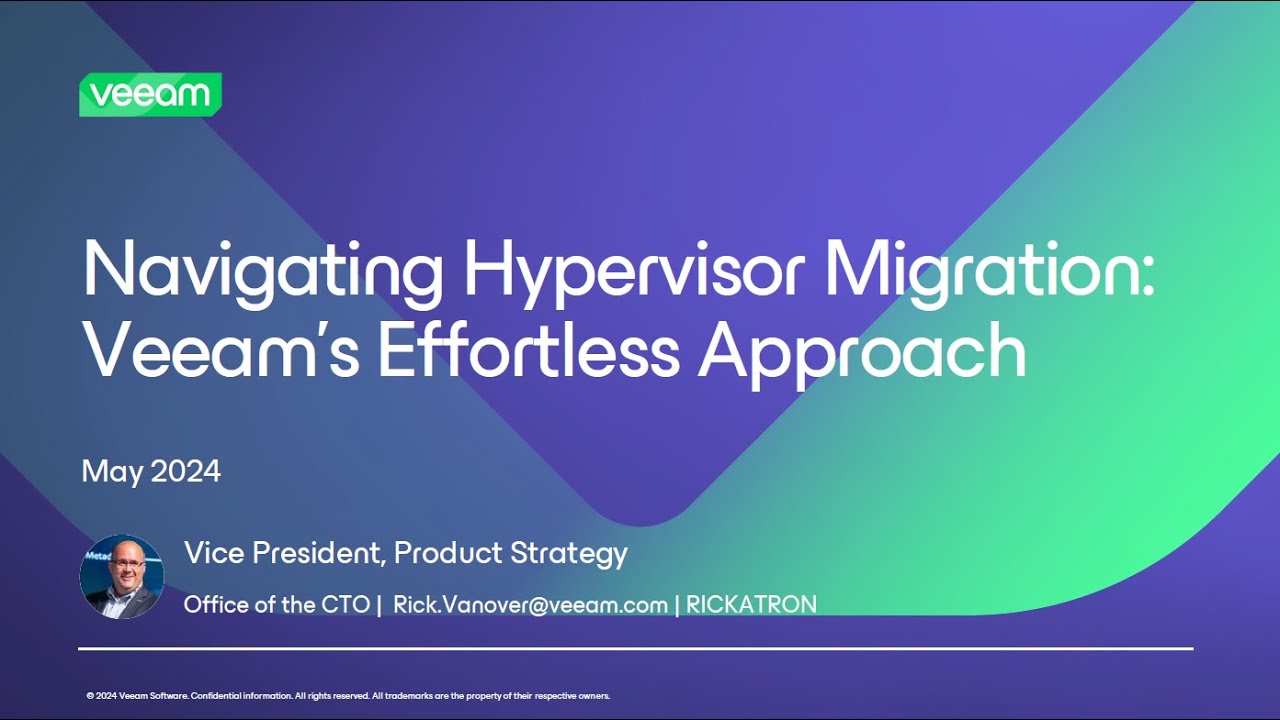 veeam

Navigating Hypervisor Migration: Veeam's Effortless Approach

May 2024

Vice President, Product Strategy

Office of the CTO | Rick.Vanover@veeam.com | RICKATRON

© 2024 Veeam Software. Confidential information. All rights reserved. All trademarks are the property of their respective owners.